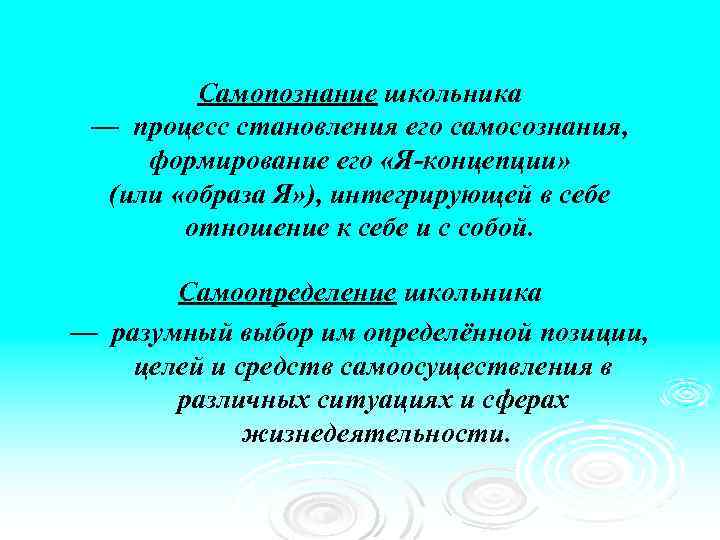 Самопознание школьника — процесс становления его самосознания, формирование его «Я-концепции» (или «образа Я»), интегрирующей в себе отношение к себе и с собой.

Самоопределение школьника — разумный выбор им определённой позиции, целей и средств самоосуществления в различных ситуациях и сферах жизнедеятельности.